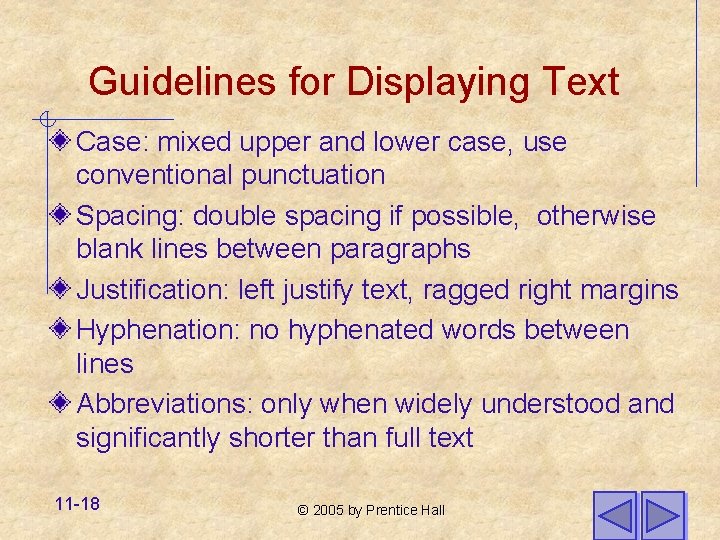 Guidelines for Displaying Text

Case: mixed upper and lower case, use conventional punctuation

Spacing: double spacing if possible, otherwise blank lines between paragraphs

Justification: left justify text, ragged right margins

Hyphenation: no hyphenated words between lines

Abbreviations: only when widely understood and significantly shorter than full text

11-18

© 2005 by Prentice Hall